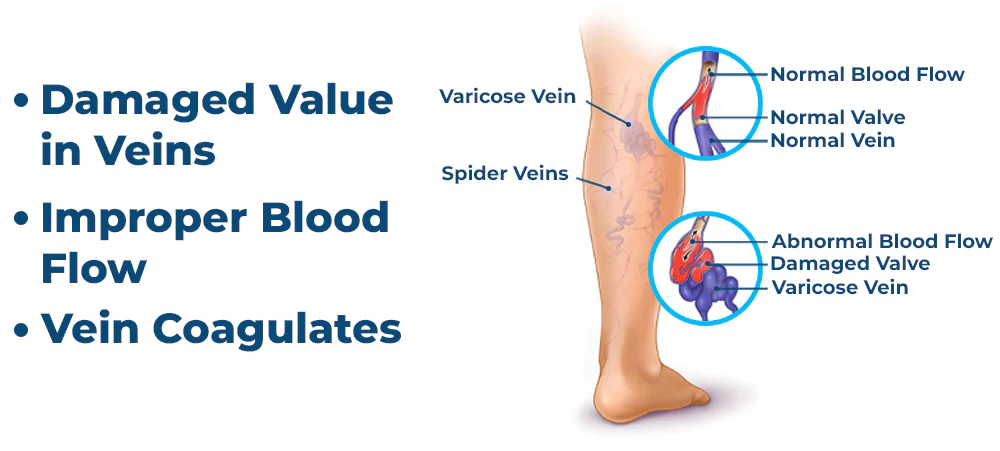 • Damaged Value in Veins
• Improper Blood Flow
• Vein Coagulates

Varicose Vein
Spider Veins

Normal Blood Flow
Normal Valve
Normal Vein

Abnormal Blood Flow
Damaged Valve
Varicose Vein